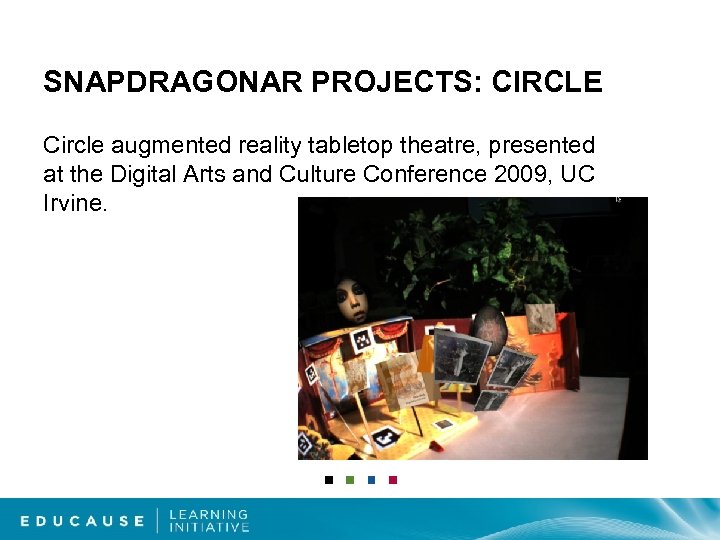 SNAPDRAGONAR PROJECTS: CIRCLE

Circle augmented reality tabletop theatre, presented at the Digital Arts and Culture Conference 2009, UC Irvine.

EDUCAUSE | LEARNING INITIATIVE